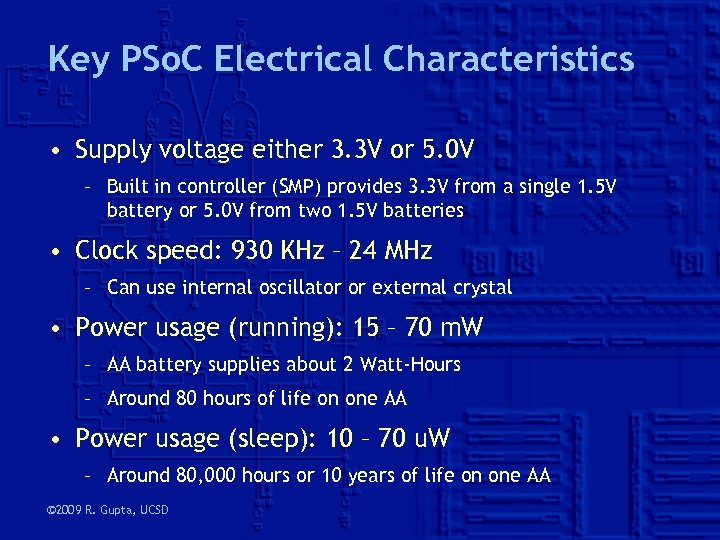 Key PSoC Electrical Characteristics

• Supply voltage either 3.3V or 5.0V

– Built in controller (SMP) provides 3.3V from a single 1.5V battery or 5.0V from two 1.5V batteries

• Clock speed: 930 KHz – 24 MHz

– Can use internal oscillator or external crystal

• Power usage (running): 15 – 70 mW

– AA battery supplies about 2 Watt-Hours

– Around 80 hours of life on one AA

• Power usage (sleep): 10 – 70 uW

– Around 80,000 hours or 10 years of life on one AA

©2009 R. Gupta, UCSD